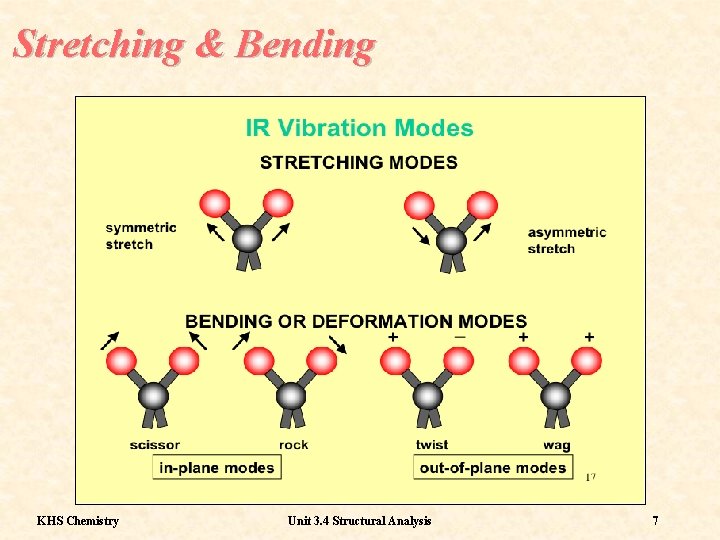 Stretching & Bending

IR Vibration Modes

STRETCHING MODES

symmetric stretch

asymmetric stretch

BENDING OR DEFORMATION MODES

+ − + +

scissor

rock

twist

wag

in-plane modes

out-of-plane modes

17

KHS Chemistry

Unit 3.4 Structural Analysis

7